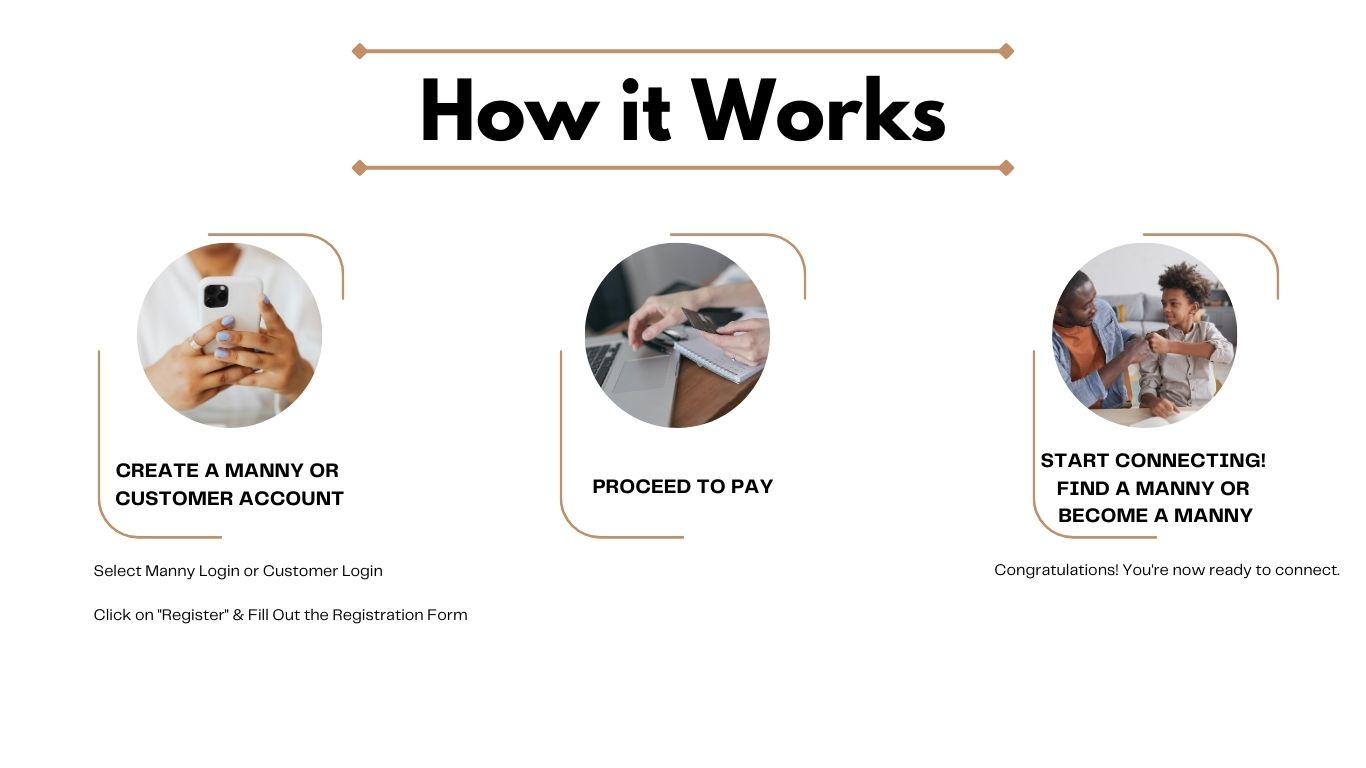 How it Works

CREATE A MANNY OR CUSTOMER ACCOUNT

Select Manny Login or Customer Login

Click on "Register" & Fill Out the Registration Form

PROCEED TO PAY

START CONNECTING! FIND A MANNY OR BECOME A MANNY

Congratulations! You're now ready to connect.